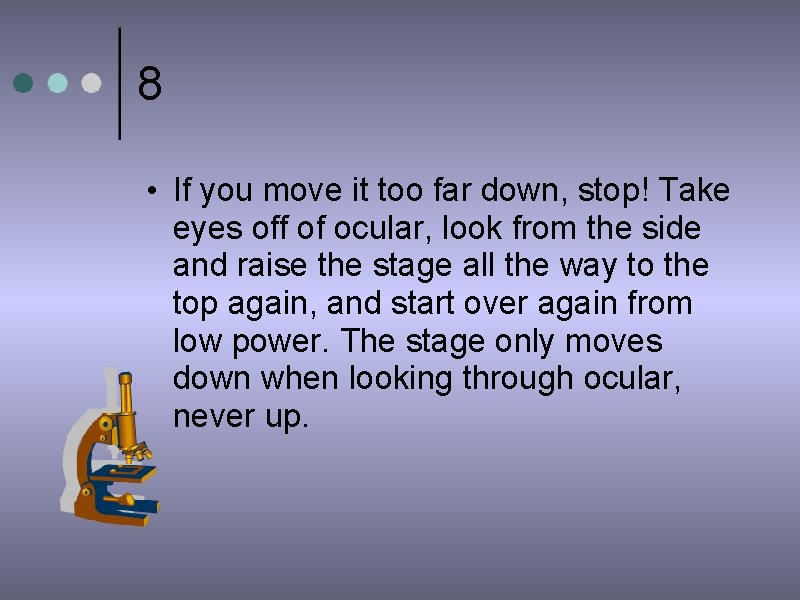 8

• If you move it too far down, stop! Take eyes off of ocular, look from the side and raise the stage all the way to the top again, and start over again from low power. The stage only moves down when looking through ocular, never up.